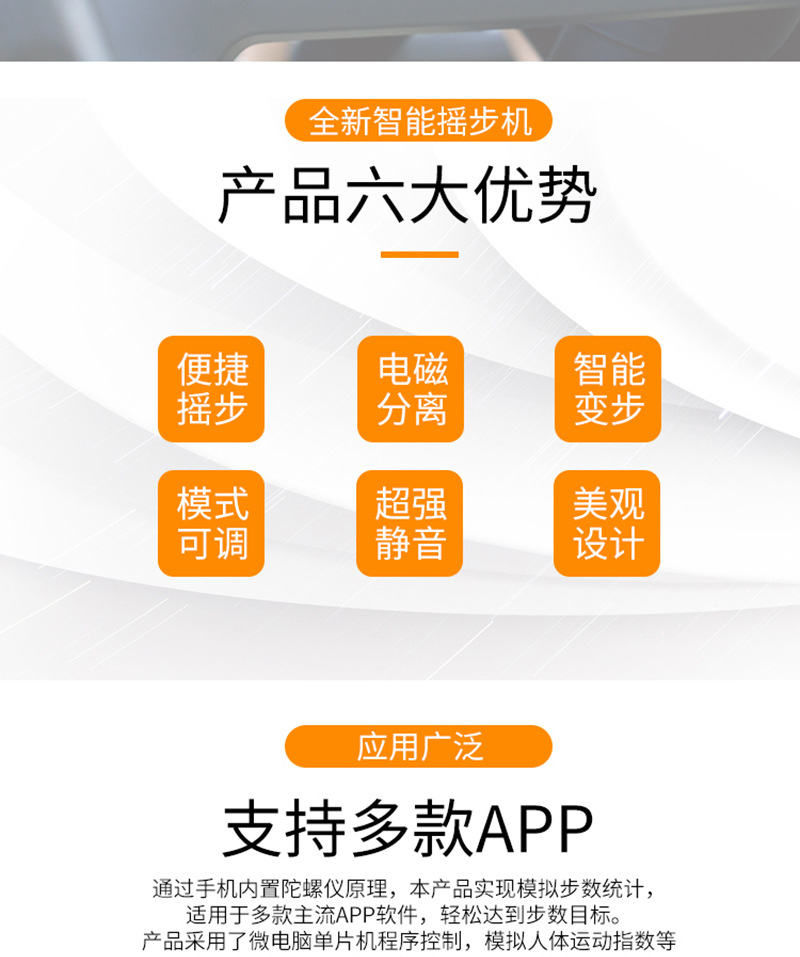 全新智能摇步机

产品六大优势

便捷摇步

电磁分离

智能变步

模式可调

超强静音

美观设计

应用广泛

支持多款APP

通过手机内置陀螺仪原理，本产品实现模拟步数统计，适用于多款主流APP软件，轻松达到步数目标。产品采用了微电脑单片机程序控制，模拟人体运动指数等